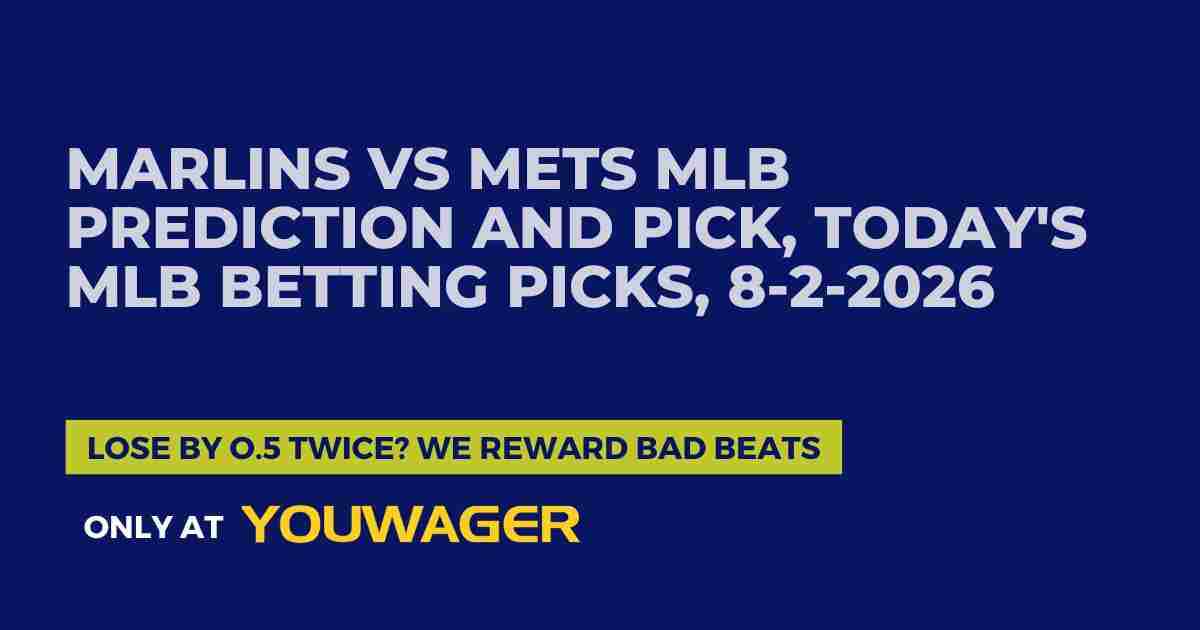 MARLINS VS METS MLB PREDICTION AND PICK, TODAY'S MLB BETTING PICKS, 8-2-2026

LOSE BY 0.5 TWICE? WE REWARD BAD BEATS

ONLY AT YOUWAGER